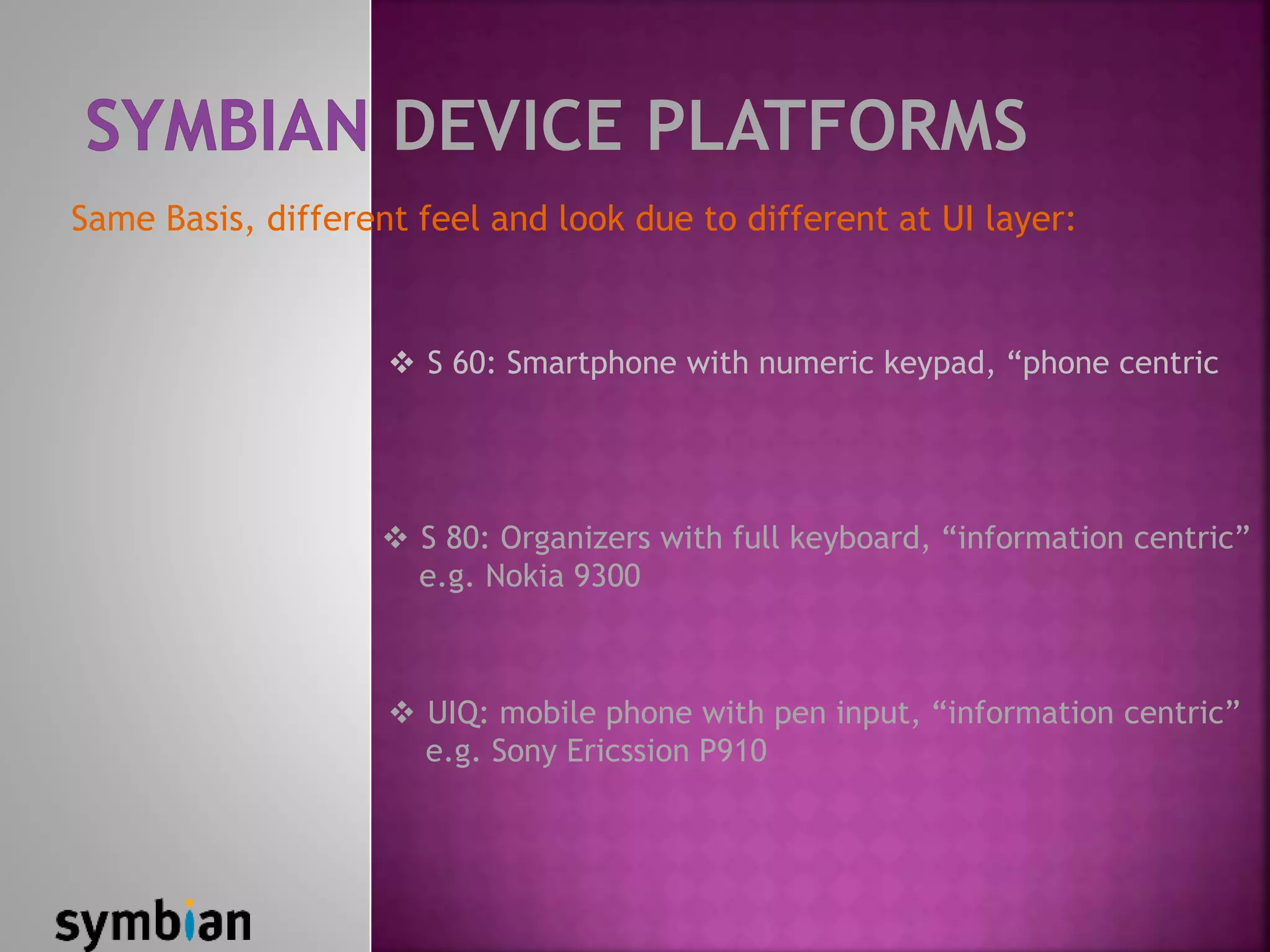 SYMBIAN DEVICE PLATFORMS

Same Basis, different feel and look due to different at UI layer:

❖ S 60: Smartphone with numeric keypad, “phone centric

❖ S 80: Organizers with full keyboard, “information centric” e.g. Nokia 9300

❖ UIQ: mobile phone with pen input, “information centric” e.g. Sony Ericssion P910

symbian